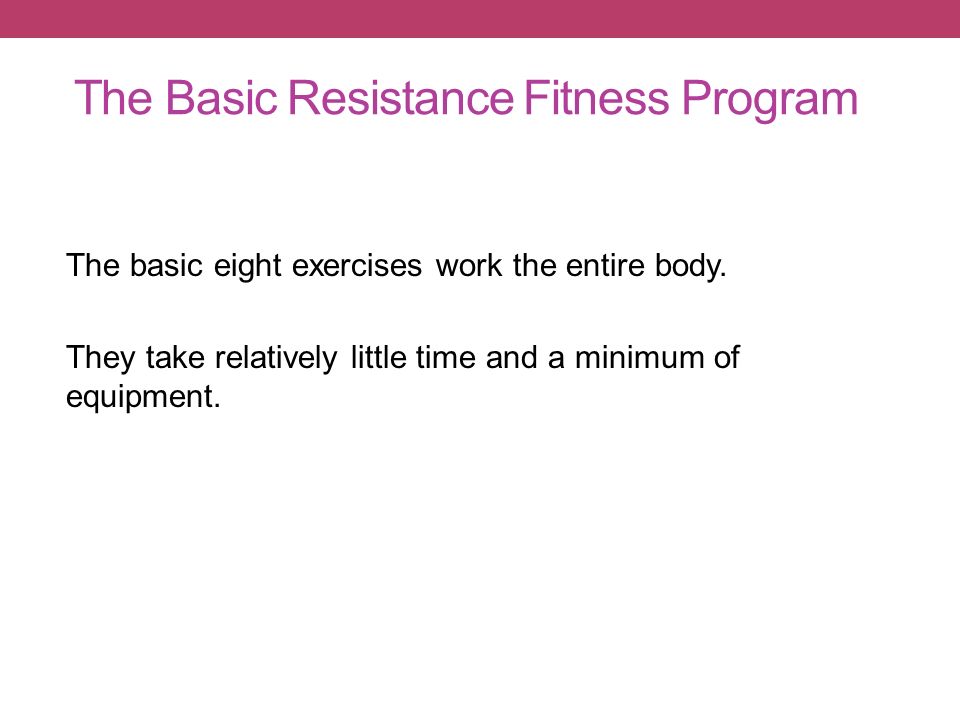 The Basic Resistance Fitness Program

The basic eight exercises work the entire body.

They take relatively little time and a minimum of equipment.